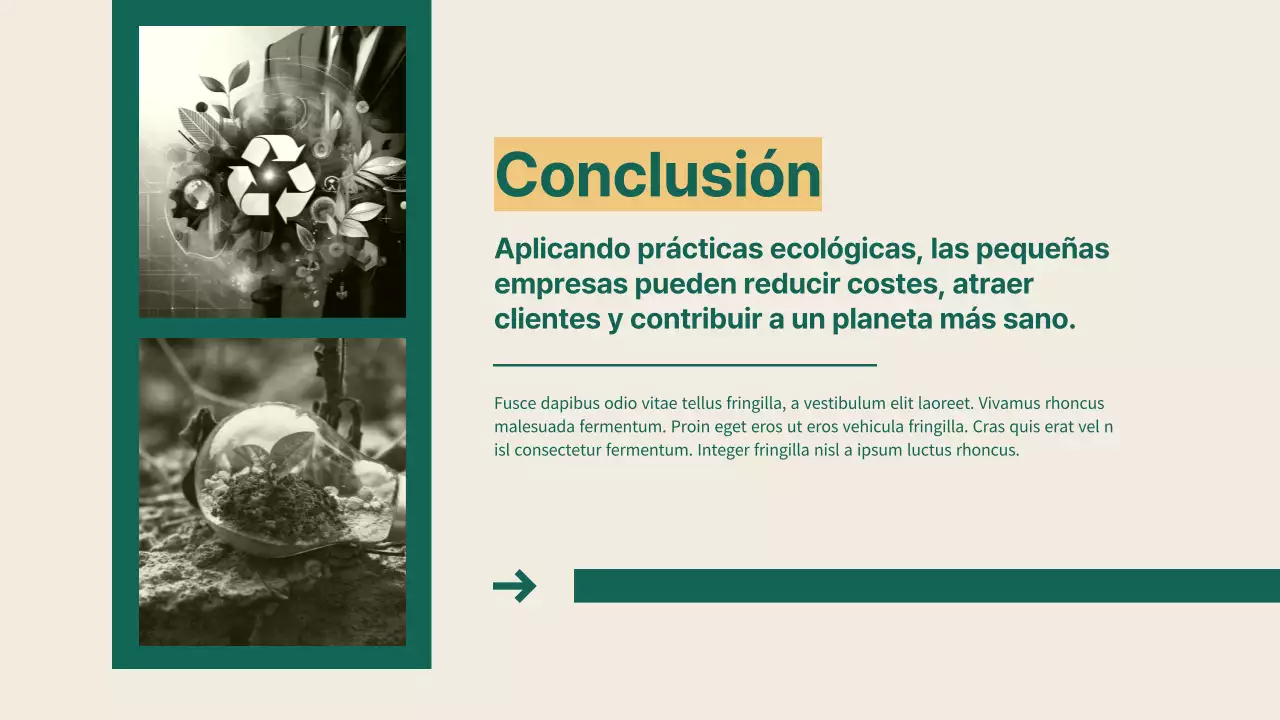 Conclusión

Aplicando prácticas ecológicas, las pequeñas empresas pueden reducir costes, atraer clientes y contribuir a un planeta más sano.

Fusce dapibus odio vitae tellus fringilla, a vestibulum elit laoreet. Vivamus rhoncus malesuada fermentum. Proin eget eros ut eros vehicula fringilla. Cras quis erat vel n isl consectetur fermentum. Integer fringilla nisl a ipsum luctus rhoncus.